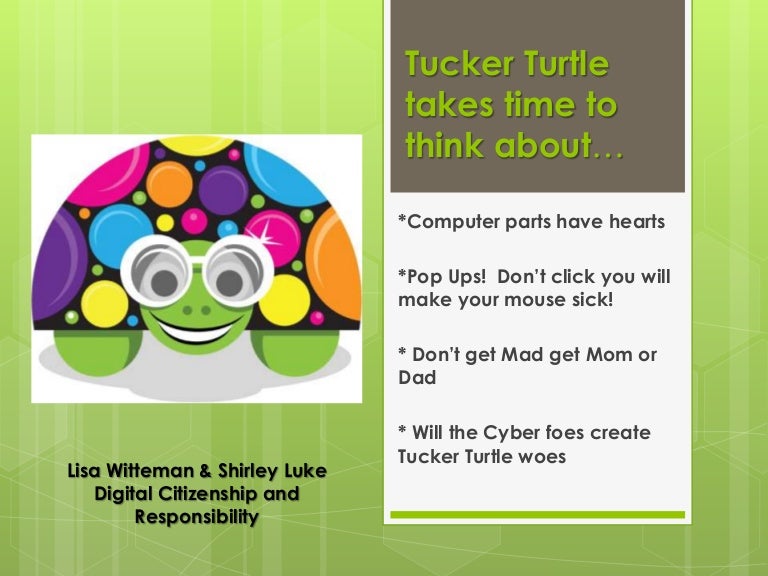 Tucker Turtle takes time to think about…

*Computer parts have hearts

*Pop Ups! Don't click you will make your mouse sick!

* Don't get Mad get Mom or Dad

* Will the Cyber foes create Tucker Turtle woes

Lisa Witteman & Shirley Luke
Digital Citizenship and Responsibility